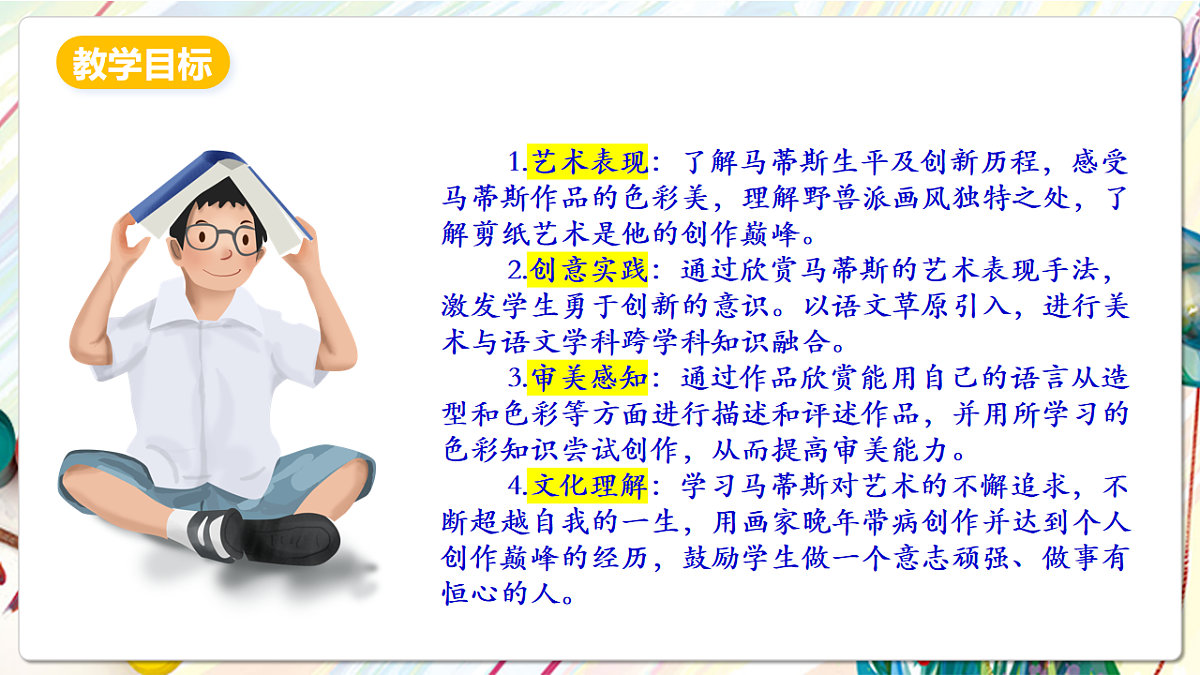 教学目标

1.艺术表现：了解马蒂斯生平及创新历程，感受马蒂斯作品的色彩美，理解野兽派画风独特之处，了解剪纸艺术是他的创作巅峰。

2.创意实践：通过欣赏马蒂斯的艺术表现手法，激发学生勇于创新的意识。以语文草原引入，进行美术与语文学科跨学科知识融合。

3.审美感知：通过作品欣赏能用自己的语言从造型和色彩等方面进行描述和评述作品，并用所学习的色彩知识尝试创作，从而提高审美能力。

4.文化理解：学习马蒂斯对艺术的不懈追求，不断超越自我的一生，用画家晚年带病创作并达到个人创作巅峰的经历，鼓励学生做一个意志顽强、做事有恒心的人。